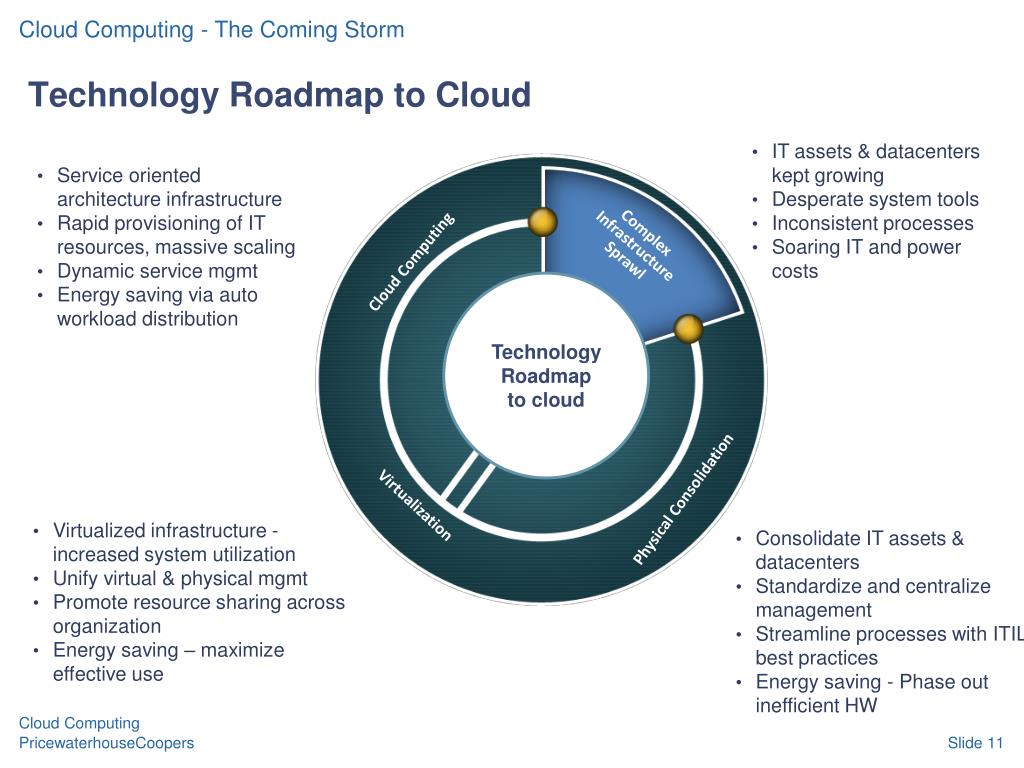 Cloud Computing - The Coming Storm

Technology Roadmap to Cloud

• Service oriented architecture infrastructure
• Rapid provisioning of IT resources, massive scaling
• Dynamic service mgmt
• Energy saving via auto workload distribution

• IT assets & datacenters kept growing
• Desperate system tools
• Inconsistent processes
• Soaring IT and power costs

Cloud Computing

Complex Infrastructure Sprawl

Technology Roadmap to cloud

Virtualization

Physical Consolidation

• Virtualized infrastructure - increased system utilization
• Unify virtual & physical mgmt
• Promote resource sharing across organization
• Energy saving – maximize effective use

• Consolidate IT assets & datacenters
• Standardize and centralize management
• Streamline processes with ITIL best practices
• Energy saving - Phase out inefficient HW

Cloud Computing
PricewaterhouseCoopers

Slide 11